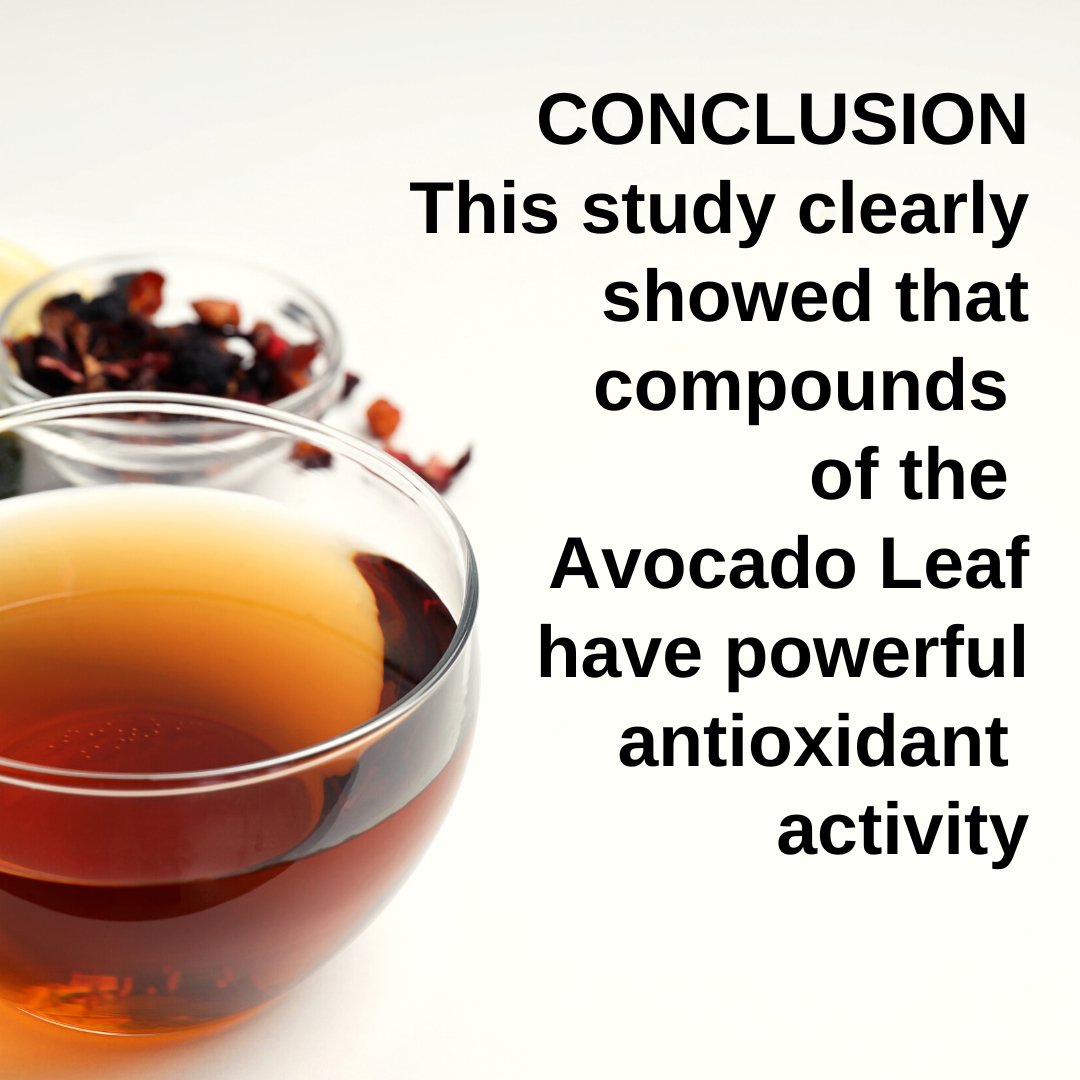 CONCLUSION
This study clearly showed that compounds of the Avocado Leaf have powerful antioxidant activity